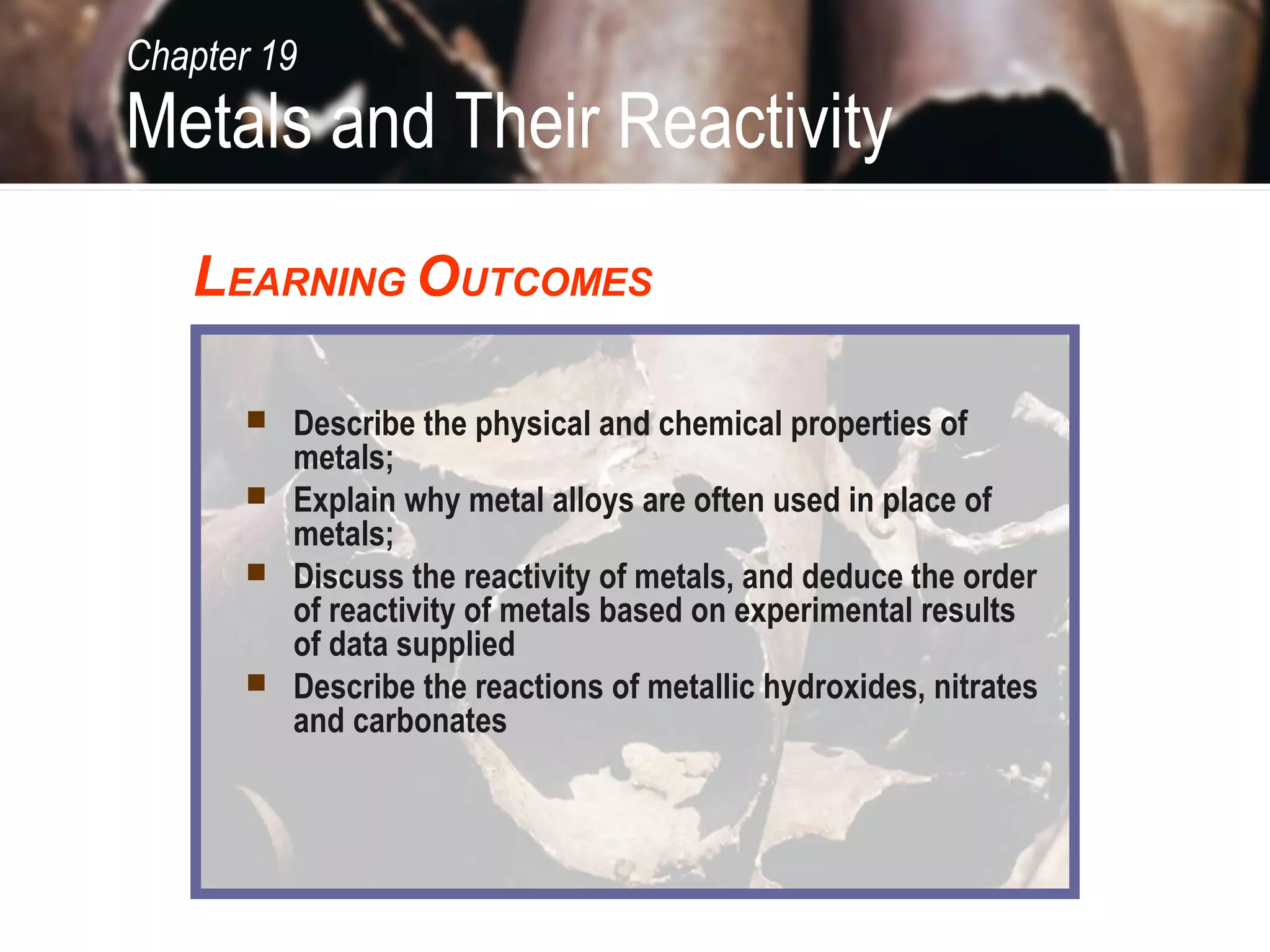 Chapter 19
Metals and Their Reactivity

LEARNING OUTCOMES

- Describe the physical and chemical properties of metals;
- Explain why metal alloys are often used in place of metals;
- Discuss the reactivity of metals, and deduce the order of reactivity of metals based on experimental results of data supplied
- Describe the reactions of metallic hydroxides, nitrates and carbonates